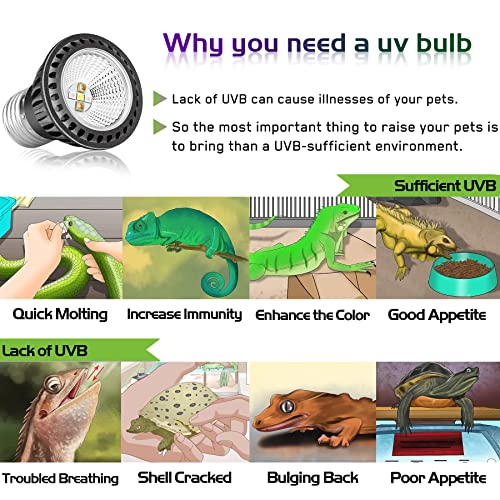 Why you need a uv bulb

Lack of UVB can cause illnesses of your pets.

So the most important thing to raise your pets is to bring than a UVB-sufficient environment.

Sufficient UVB

Quick Molting

Increase Immunity

Enhance the Color

Good Appetite

Lack of UVB

Troubled Breathing

Shell Cracked

Bulging Back

Poor Appetite